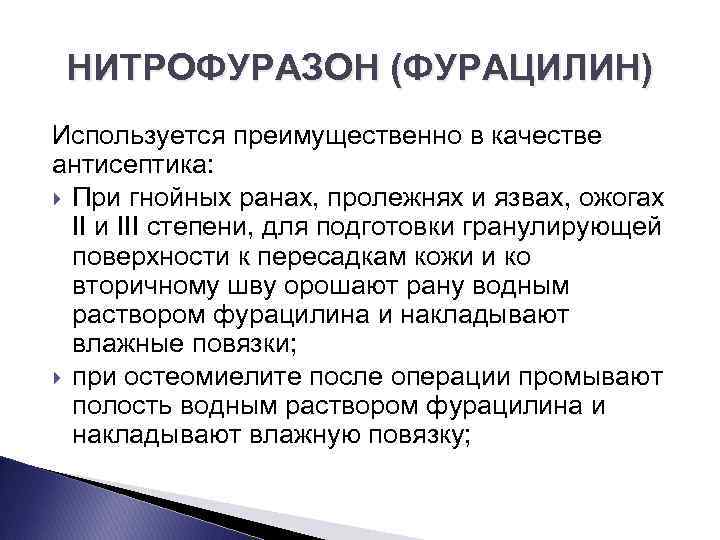 НИТРОФУРАЗОН (ФУРАЦИЛИН)

Используется преимущественно в качестве антисептика:

При гнойных ранах, пролежнях и язвах, ожогах II и III степени, для подготовки гранулирующей поверхности к пересадкам кожи и ко вторичному шву орошают рану водным раствором фурацилина и накладывают влажные повязки;

при остеомиелите после операции промывают полость водным раствором фурацилина и накладывают влажную повязку;